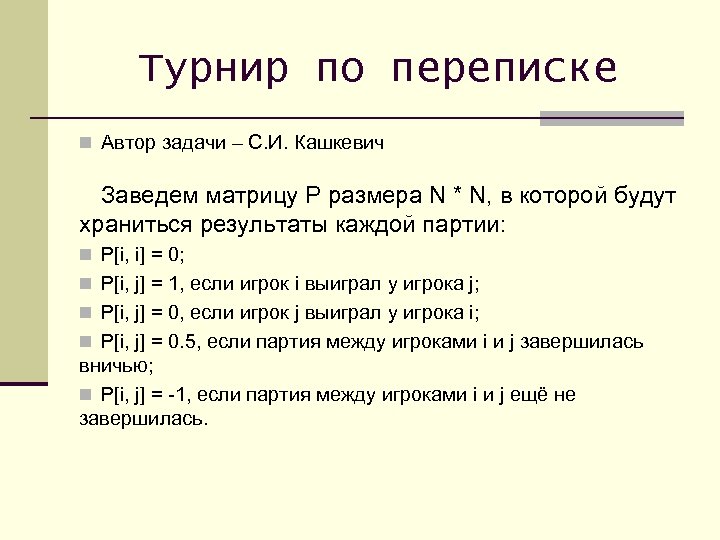 Турнир по переписке

Автор задачи – С.И. Кашкевич

Заведем матрицу P размера N * N, в которой будут храниться результаты каждой партии:

P[i, i] = 0;

P[i, j] = 1, если игрок i выиграл у игрока j;

P[i, j] = 0, если игрок j выиграл у игрока i;

P[i, j] = 0.5, если партия между игроками i и j завершилась вничью;

P[i, j] = -1, если партия между игроками i и j ещё не завершилась.